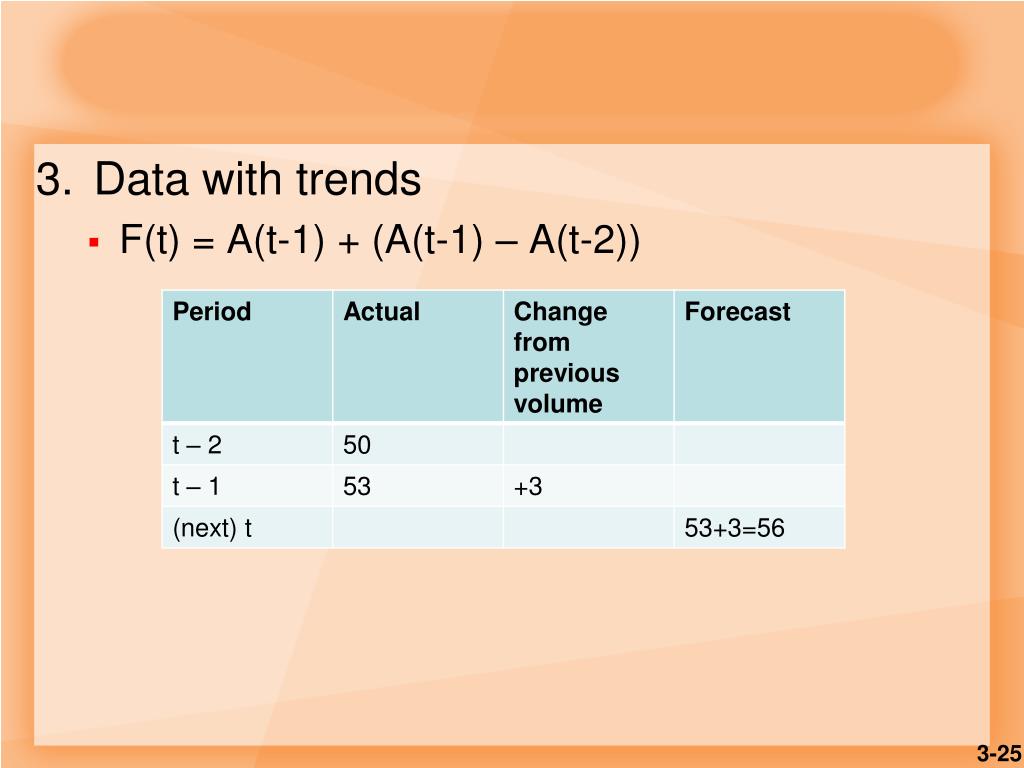 3. Data with trends

▪ F(t) = A(t-1) + (A(t-1) – A(t-2))

| Period | Actual | Change from previous volume | Forecast |
|---|---|---|---|
| t – 2 | 50 | | |
| t – 1 | 53 | +3 | |
| (next) t | | | 53+3=56 |

3-25